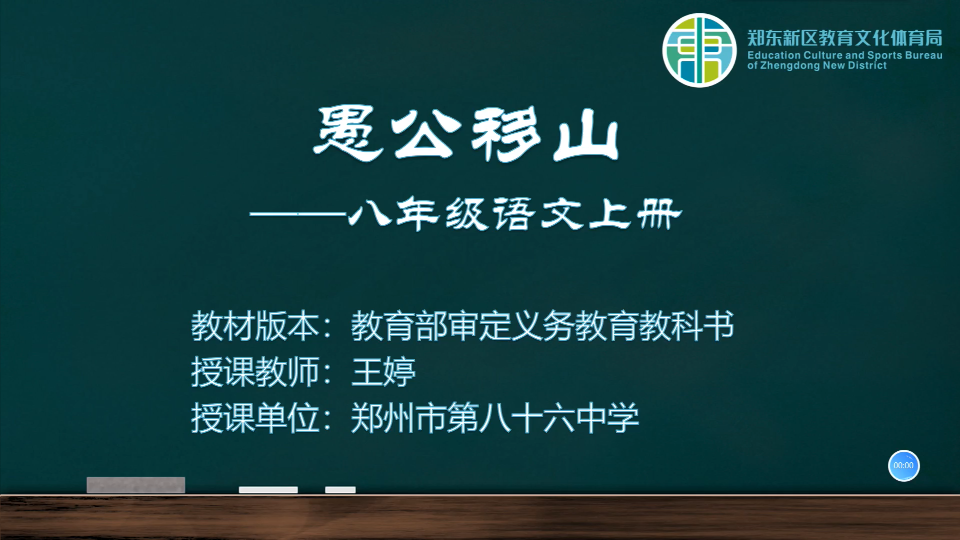 郑东新区教育文化体育局
Education Culture and Sports Bureau of Zhengdong New District

愚公移山

——八年级语文上册

教材版本：教育部审定义务教育教科书
授课教师：王婷
授课单位：郑州市第八十六中学

00:00